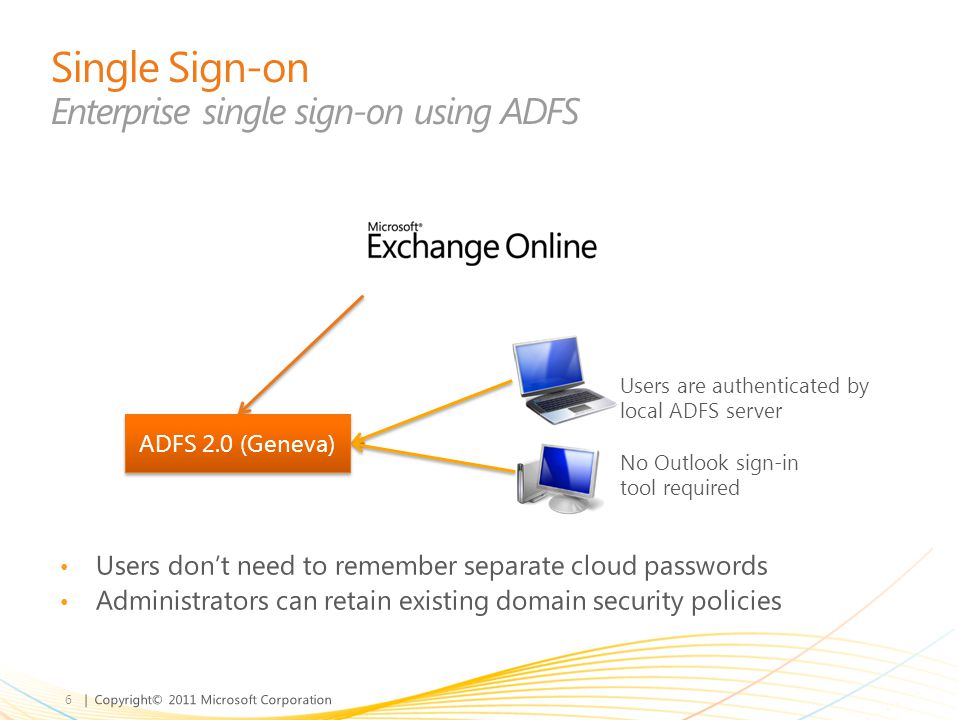 Single Sign-on
Enterprise single sign-on using ADFS

Microsoft®
Exchange Online

ADFS 2.0 (Geneva)

Users are authenticated by local ADFS server

No Outlook sign-in tool required

• Users don't need to remember separate cloud passwords
• Administrators can retain existing domain security policies

6 | Copyright© 2011 Microsoft Corporation